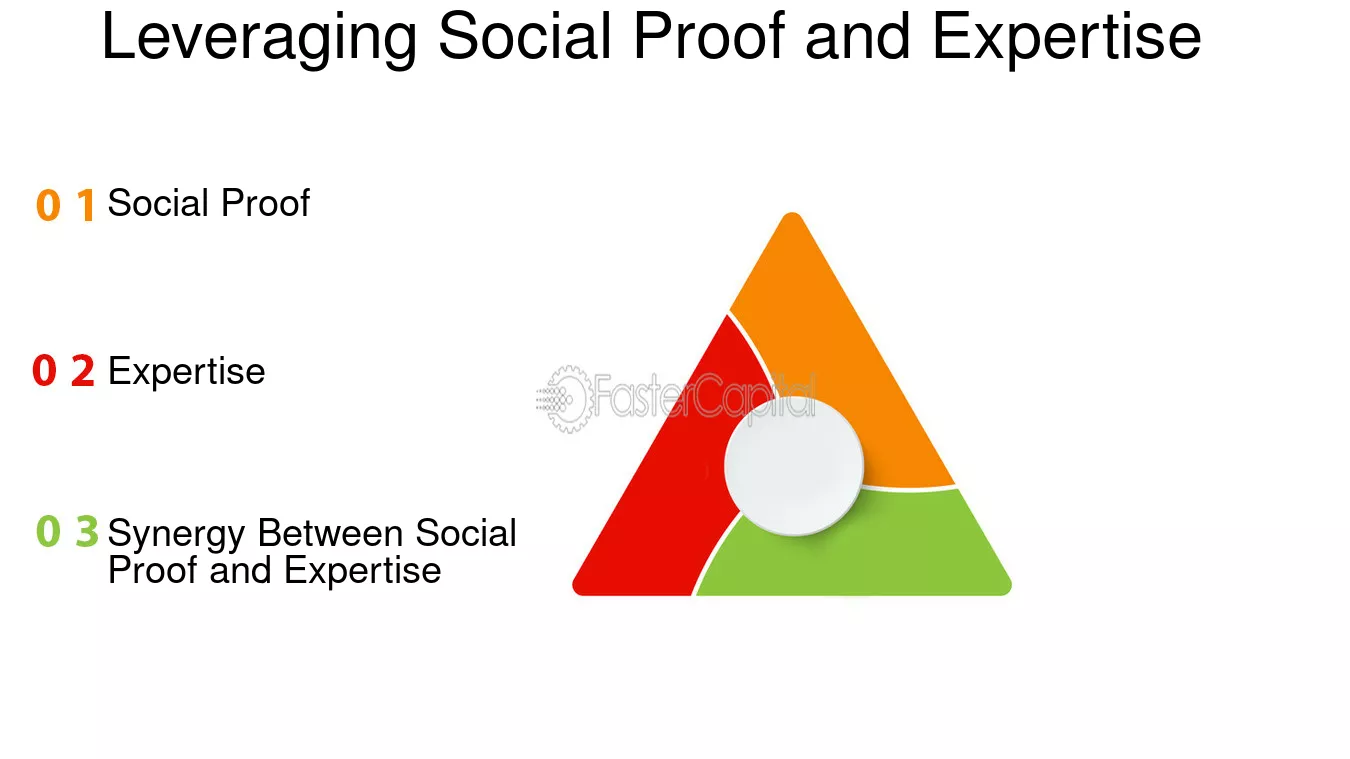 Leveraging Social Proof and Expertise

0 1 Social Proof

0 2 Expertise

0 3 Synergy Between Social Proof and Expertise

FasterCapital